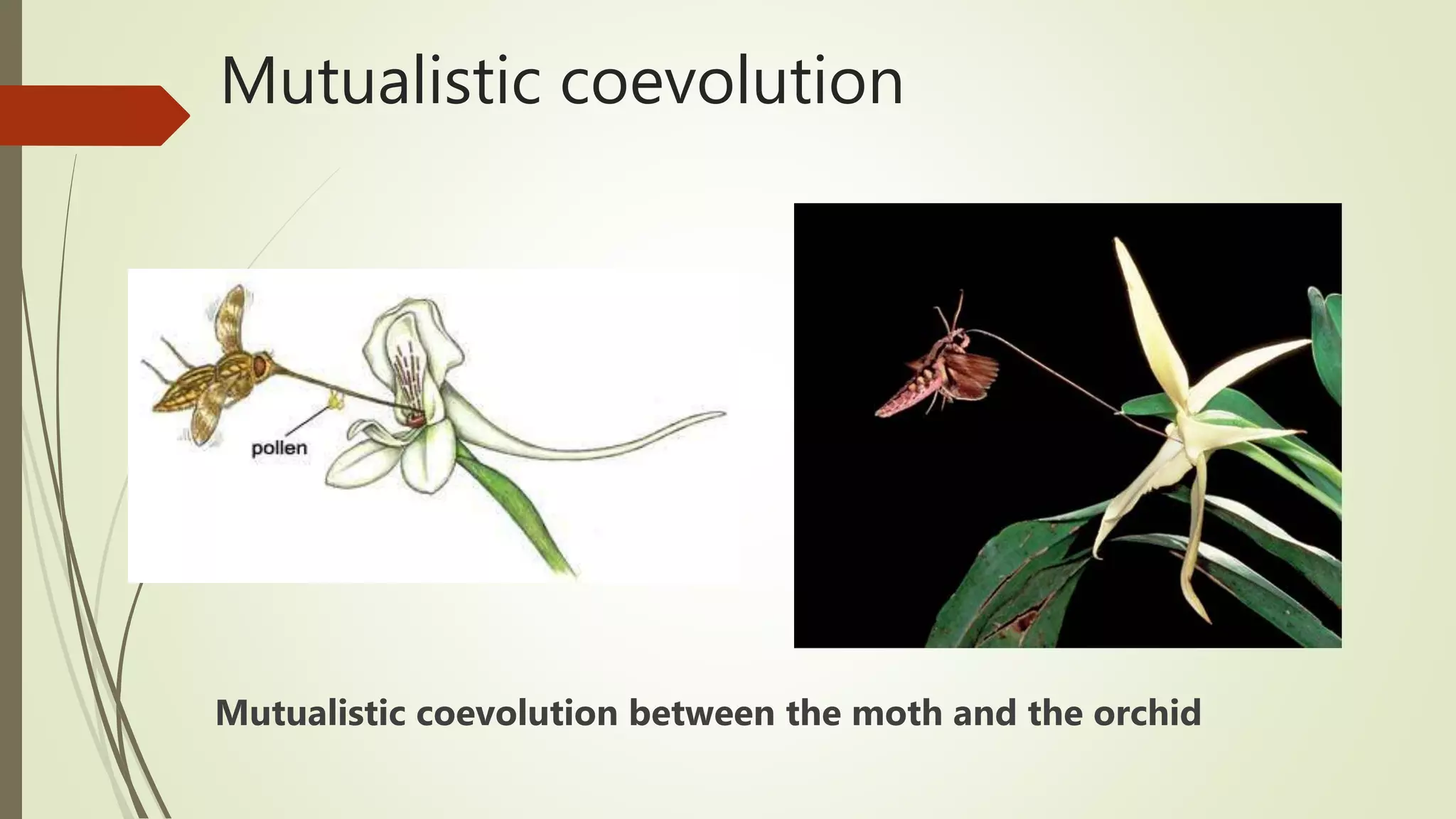 Mutualistic coevolution

pollen

Mutualistic coevolution between the moth and the orchid